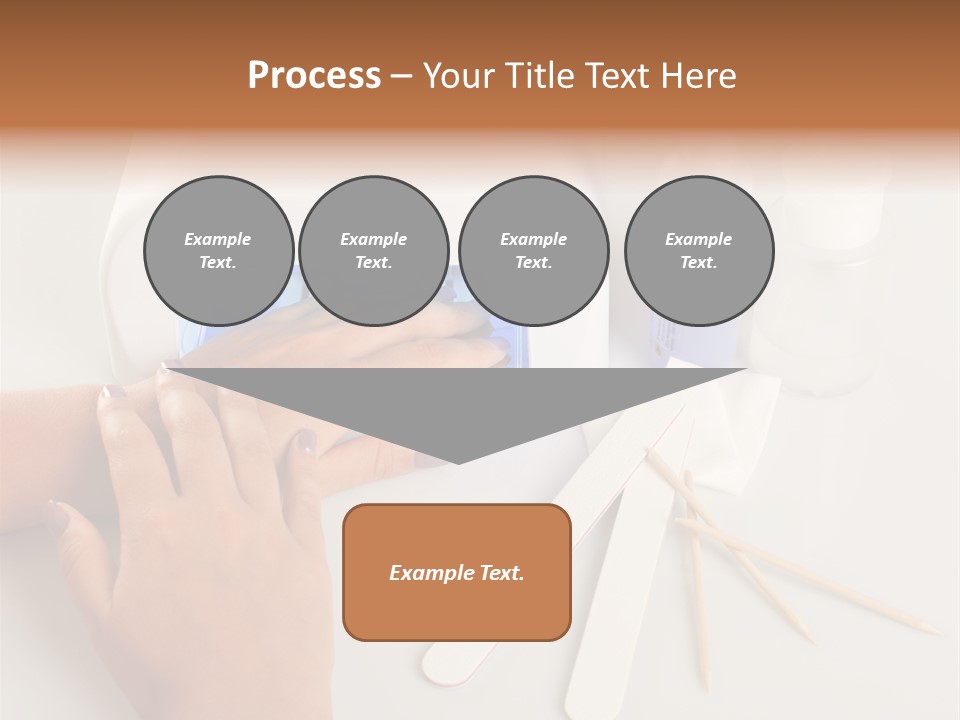 Process – Your Title Text Here

Example Text.

Example Text.

Example Text.

Example Text.

Example Text.